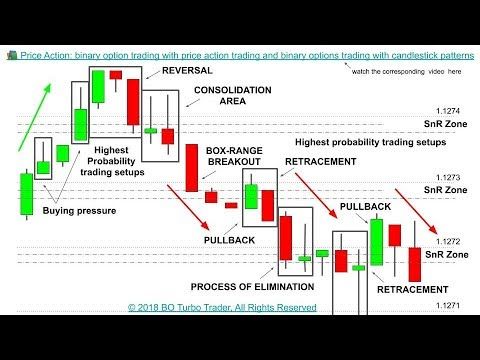 Price Action: binary option trading with price action trading and binary options trading with candlestick patterns

watch the corresponding video here

REVERSAL

CONSOLIDATION AREA

1.1274

SnR Zone

Highest probability trading setups

Highest Probability trading setups

BOX-RANGE BREAKOUT

RETRACEMENT

1.1273

SnR Zone

Buying pressure

PULLBACK

PULLBACK

1.1272

SnR Zone

PROCESS OF ELIMINATION

RETRACEMENT

© 2018 BO Turbo Trader, All Rights Reserved

1.1271